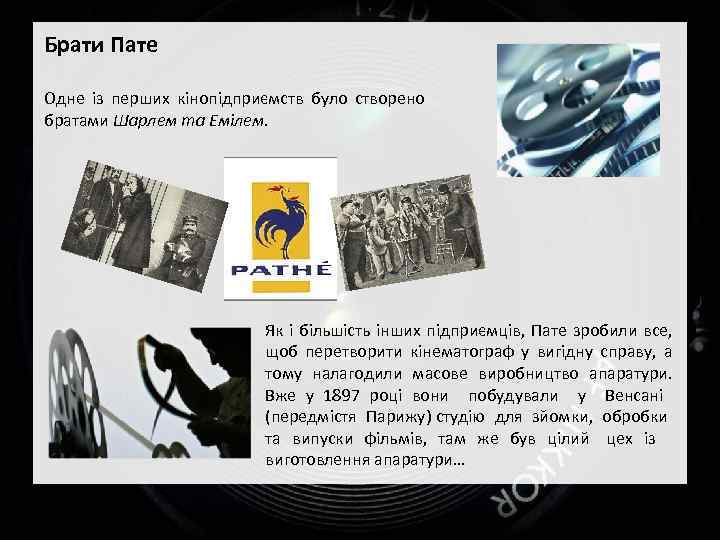 Брати Пате

Одне із перших кінопідприємств було створено братами Шарлем та Емілем.

PATHÉ

Як і більшість інших підприємців, Пате зробили все, щоб перетворити кінематограф у вигідну справу, а тому налагодили масове виробництво апаратури. Вже у 1897 році вони побудували у Венсані (передмістя Парижу) студію для зйомки, обробки та випуски фільмів, там же був цілий цех із виготовлення апаратури…